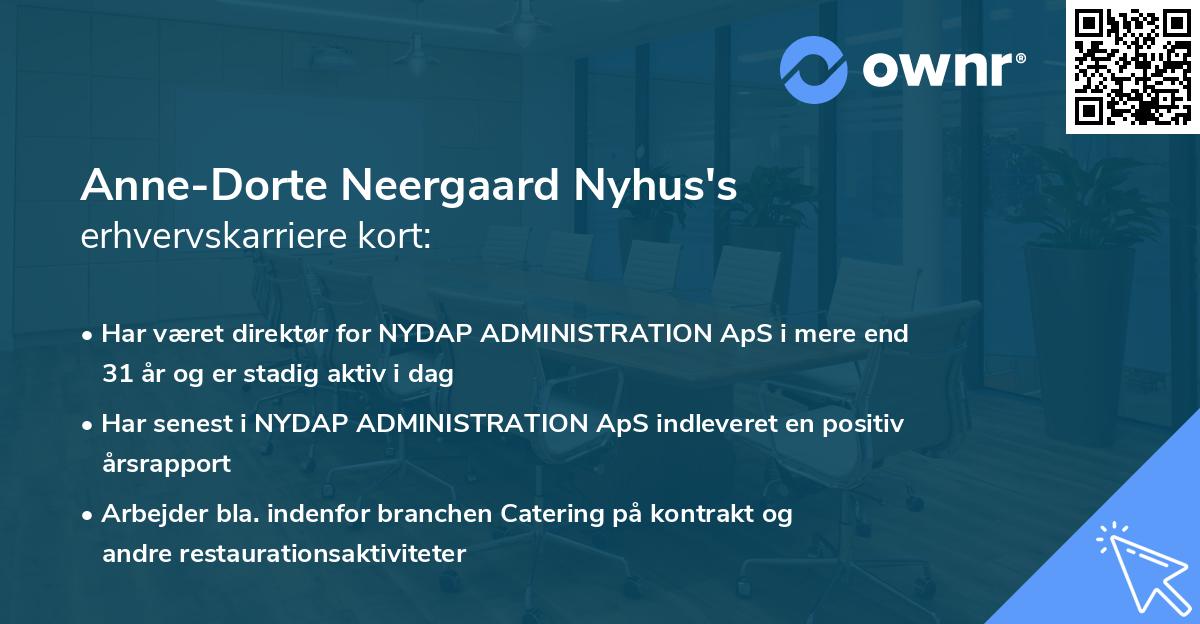 ownr®

Anne-Dorte Neergaard Nyhus's erhvervskarriere kort:

• Har været direktør for NYDAP ADMINISTRATION ApS i mere end 31 år og er stadig aktiv i dag

• Har senest i NYDAP ADMINISTRATION ApS indleveret en positiv årsrapport

• Arbejder bla. indenfor branchen Catering på kontrakt og andre restaurationsaktiviteter